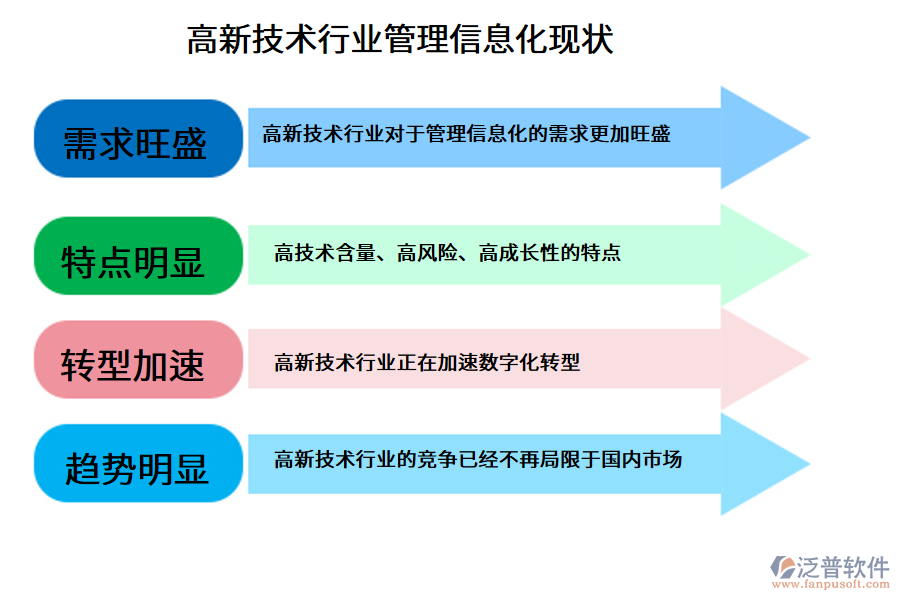 高新技术行业管理信息化现状

需求旺盛

高新技术行业对于管理信息化的需求更加旺盛

特点明显

高技术含量、高风险、高成长性的特点

转型加速

高新技术行业正在加速数字化转型

趋势明显

高新技术行业的竞争已经不再局限于国内市场

泛普软件
www.fanpusoft.com